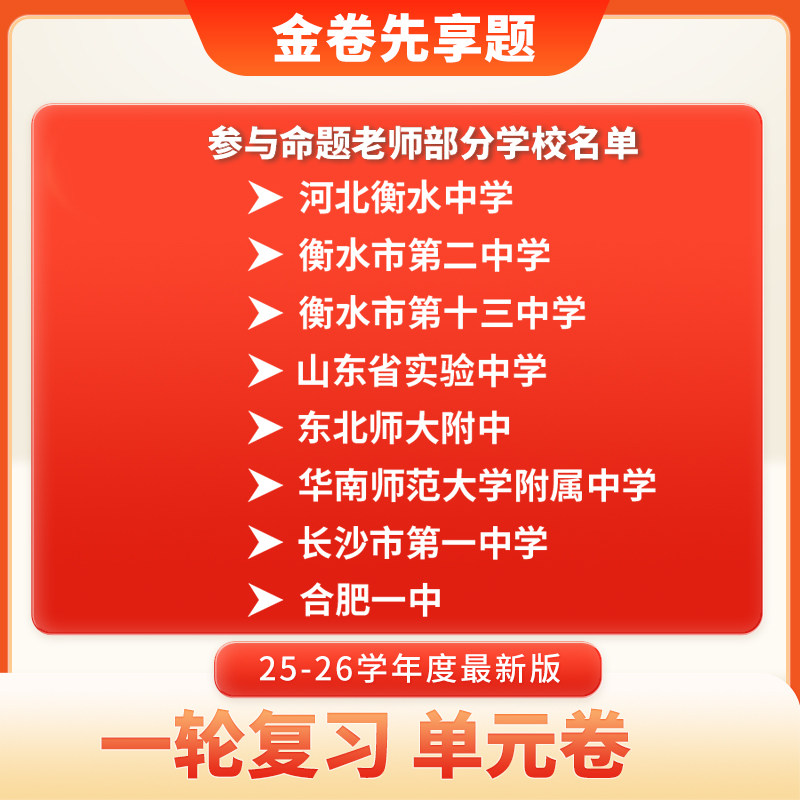 金卷先享题

参与命题老师部分学校名单

➤ 河北衡水中学
➤ 衡水市第二中学
➤ 衡水市第十三中学
➤ 山东省实验中学
➤ 东北师大附中
➤ 华南师范大学附属中学
➤ 长沙市第一中学
➤ 合肥一中

25-26学年度最新版

一轮复习 单元卷